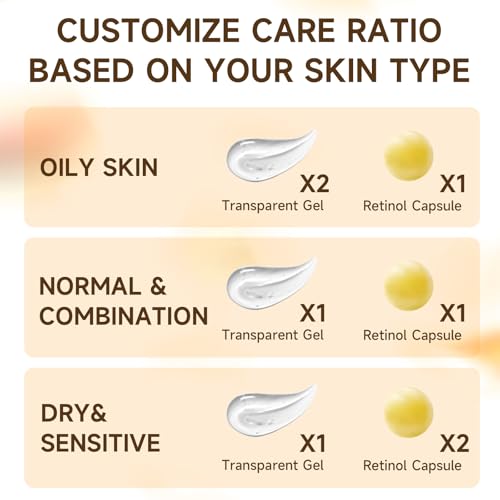 CUSTOMIZE CARE RATIO BASED ON YOUR SKIN TYPE

OILY SKIN

X2
Transparent Gel

X1
Retinol Capsule

NORMAL & COMBINATION

X1
Transparent Gel

X1
Retinol Capsule

DRY& SENSITIVE

X1
Transparent Gel

X2
Retinol Capsule